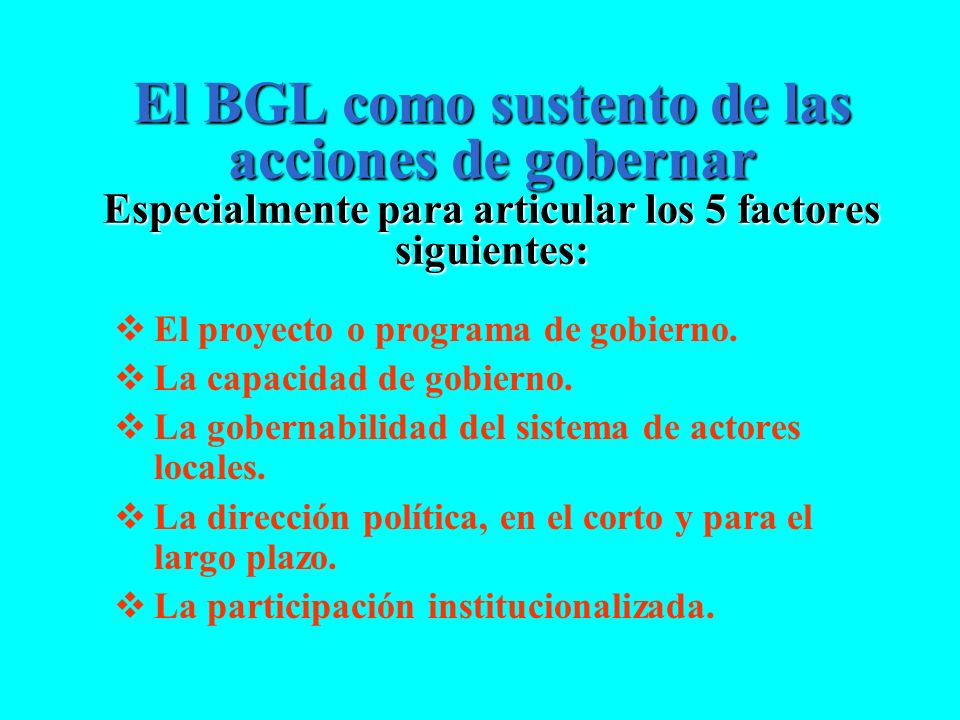 El BGL como sustento de las acciones de gobernar

Especialmente para articular los 5 factores siguientes:

❖ El proyecto o programa de gobierno.
❖ La capacidad de gobierno.
❖ La gobernabilidad del sistema de actores locales.
❖ La dirección política, en el corto y para el largo plazo.
❖ La participación institucionalizada.